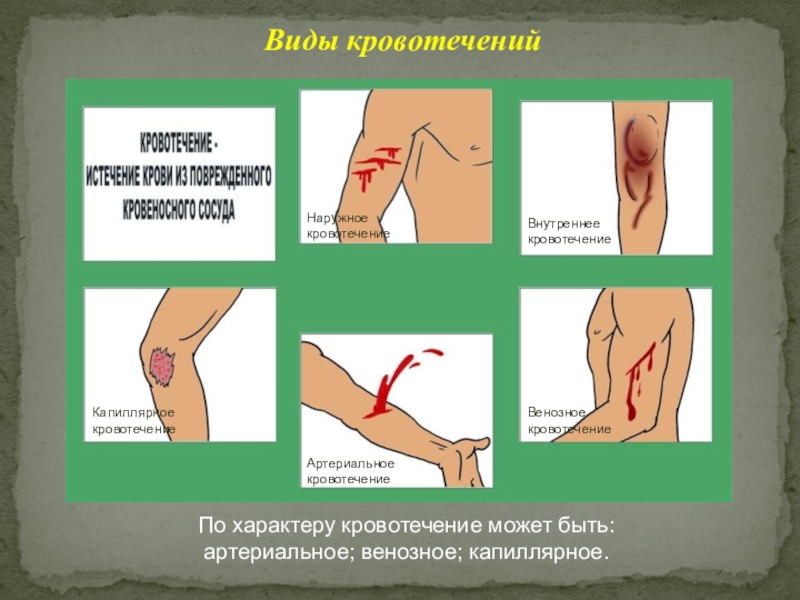 Виды кровотечений

КРОВОТЕЧЕНИЕ - ИСТЕЧЕНИЕ КРОВИ ИЗ ПОВРЕЖДЕННОГО КРОВЕНОСНОГО СОСУДА

Наружное кровотечение

Внутреннее кровотечение

Капиллярное кровотечение

Артериальное кровотечение

Венозное кровотечение

По характеру кровотечение может быть: артериальное; венозное; капиллярное.